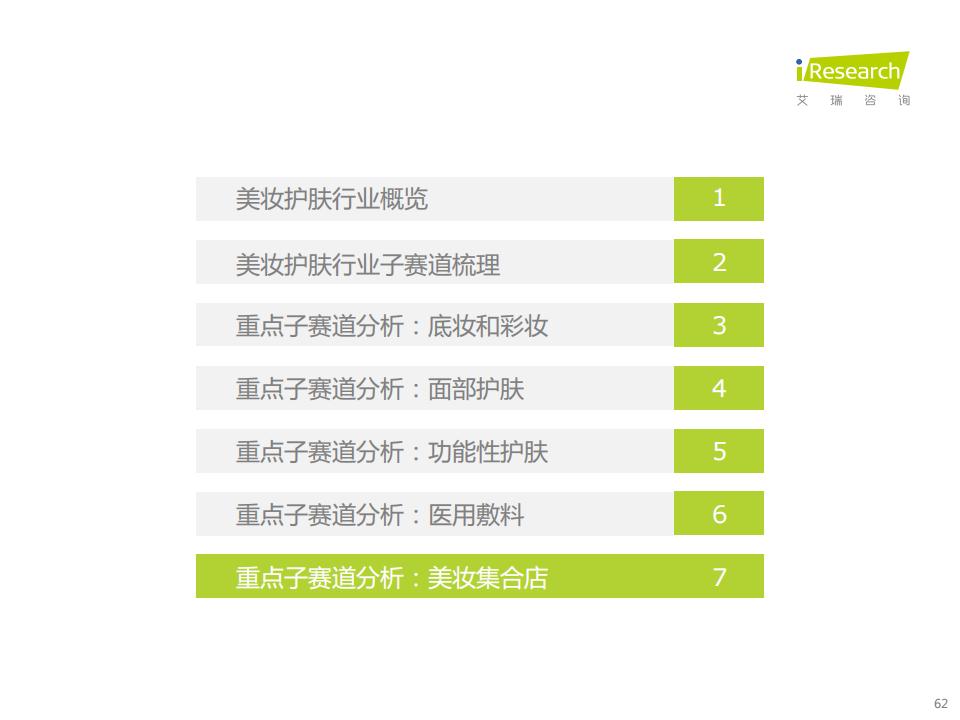 iResearch
艾 瑞 咨 询

美妆护肤行业概览 1

美妆护肤行业子赛道梳理 2

重点子赛道分析：底妆和彩妆 3

重点子赛道分析：面部护肤 4

重点子赛道分析：功能性护肤 5

重点子赛道分析：医用敷料 6

重点子赛道分析：美妆集合店 7

62